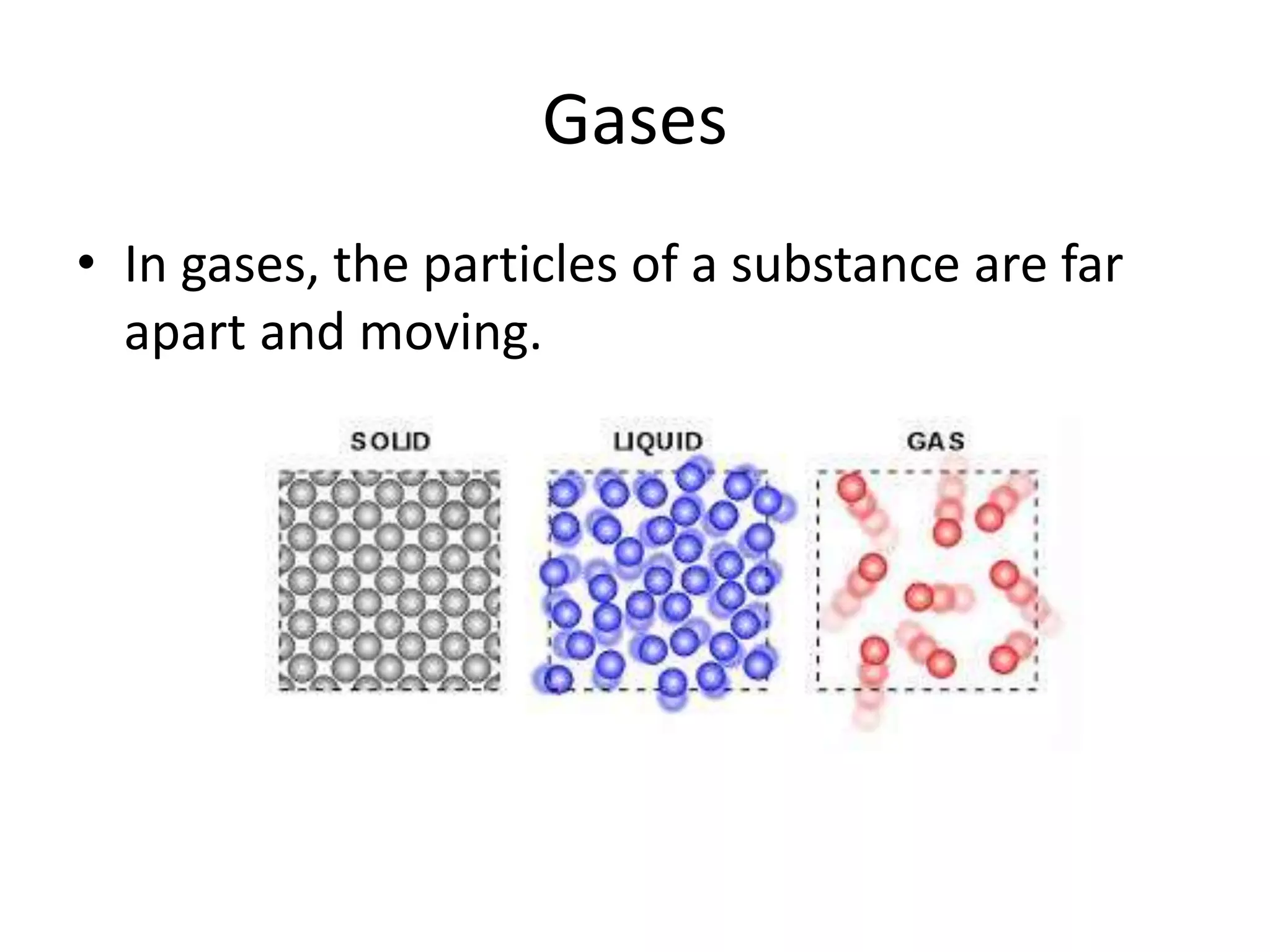 Gases

• In gases, the particles of a substance are far apart and moving.

SOLID
LIQUID
GAS